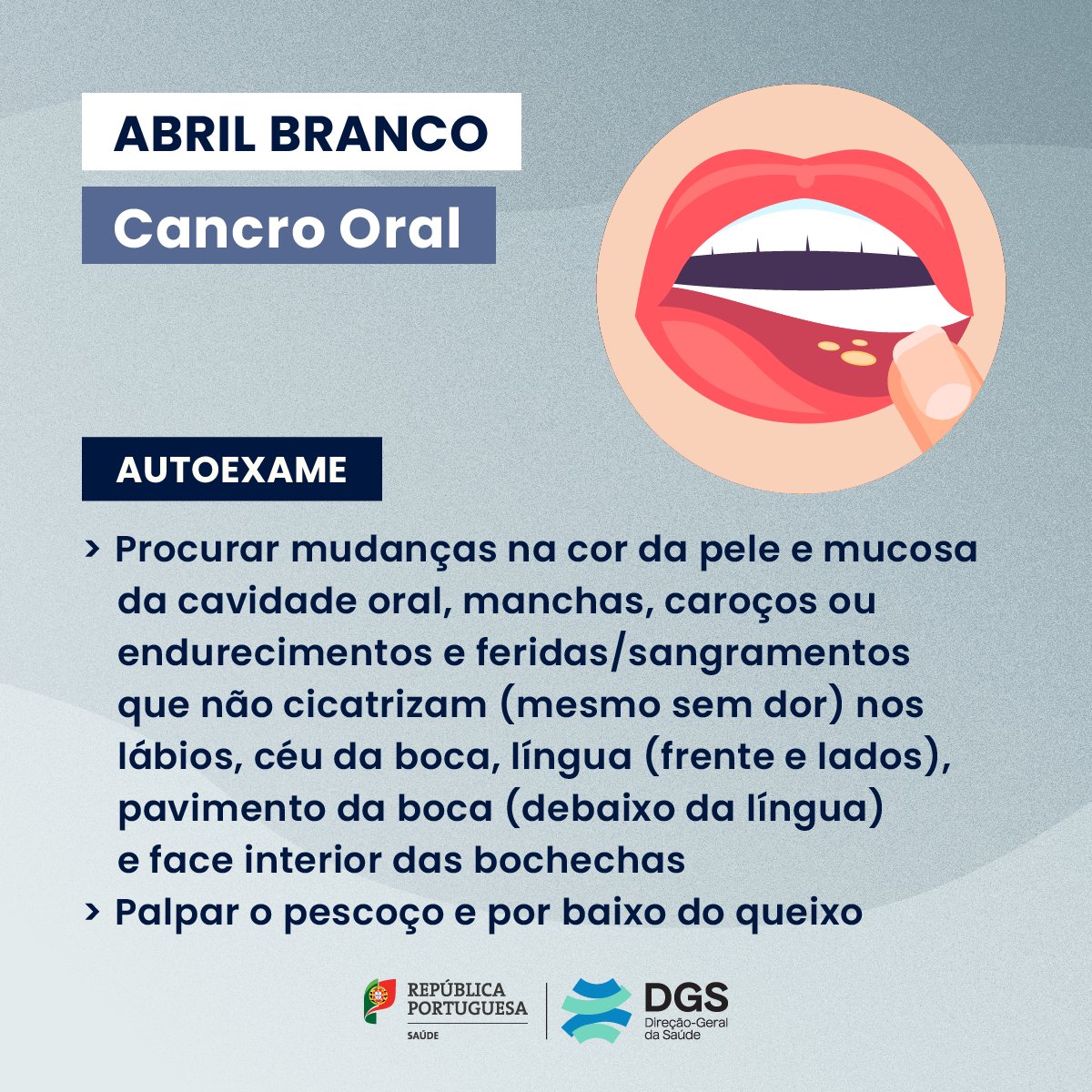 ABRIL BRANCO

Cancro Oral

AUTOEXAME

> Procurar mudanças na cor da pele e mucosa da cavidade oral, manchas, caroços ou endurecimentos e feridas/sangramentos que não cicatrizam (mesmo sem dor) nos lábios, céu da boca, língua (frente e lados), pavimento da boca (debaixo da língua) e face interior das bochechas
> Palpar o pescoço e por baixo do queixo

REPÚBLICA PORTUGUESA
SAÚDE

DGS
Direção-Geral da Saúde